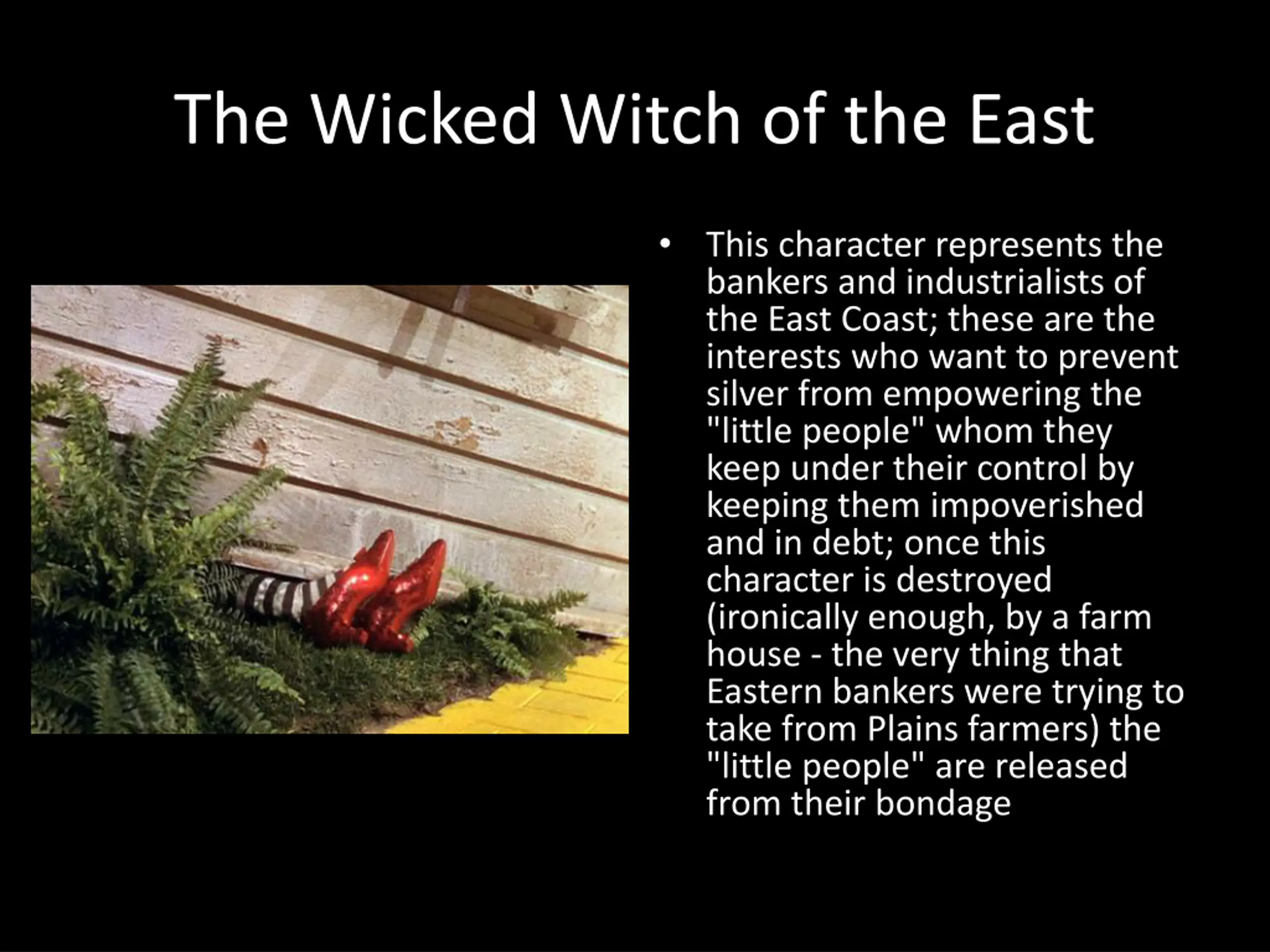 The Wicked Witch of the East

• This character represents the bankers and industrialists of the East Coast; these are the interests who want to prevent silver from empowering the "little people" whom they keep under their control by keeping them impoverished and in debt; once this character is destroyed (ironically enough, by a farm house - the very thing that Eastern bankers were trying to take from Plains farmers) the "little people" are released from their bondage